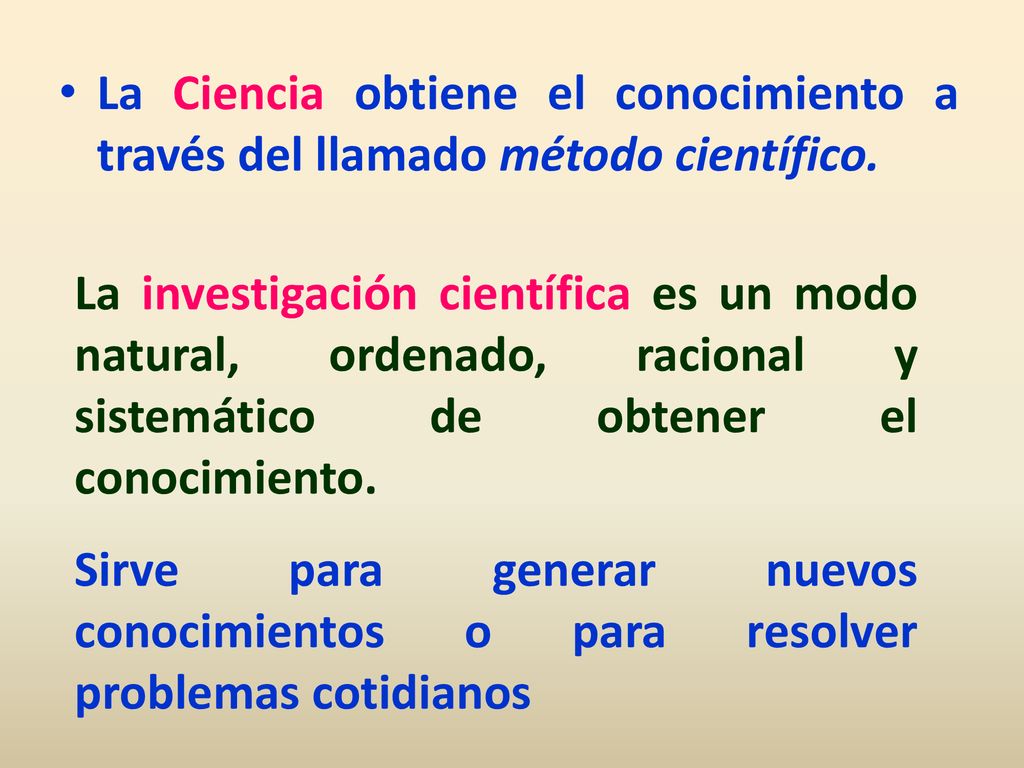 • La Ciencia obtiene el conocimiento a través del llamado método científico.

La investigación científica es un modo natural, ordenado, racional y sistemático de obtener el conocimiento.

Sirve para generar nuevos conocimientos o para resolver problemas cotidianos